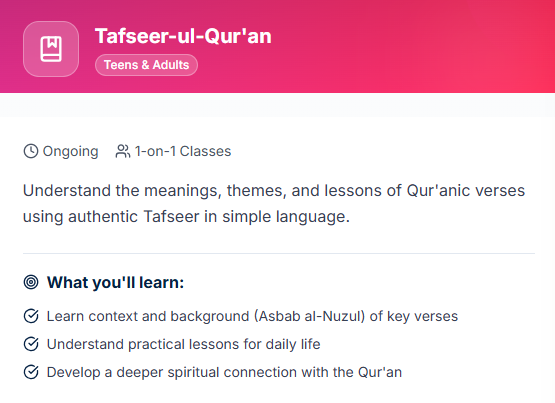 Tafseer-ul-Qur'an

Teens & Adults

Ongoing 1-on-1 Classes

Understand the meanings, themes, and lessons of Qur'anic verses using authentic Tafseer in simple language.

What you'll learn:

Learn context and background (Asbab al-Nuzul) of key verses

Understand practical lessons for daily life

Develop a deeper spiritual connection with the Qur'an